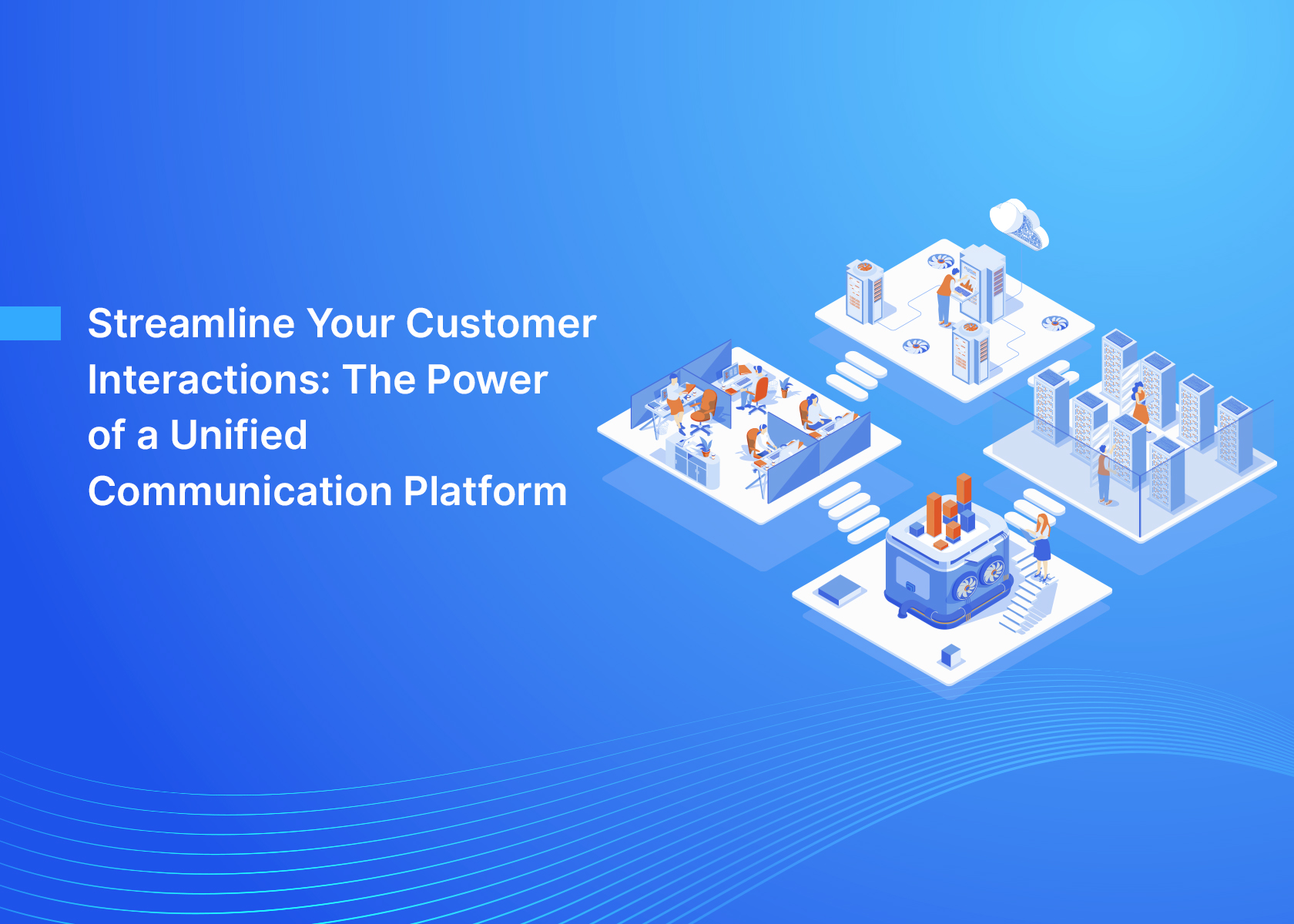 Streamline Your Customer Interactions: The Power of a Unified Communication Platform